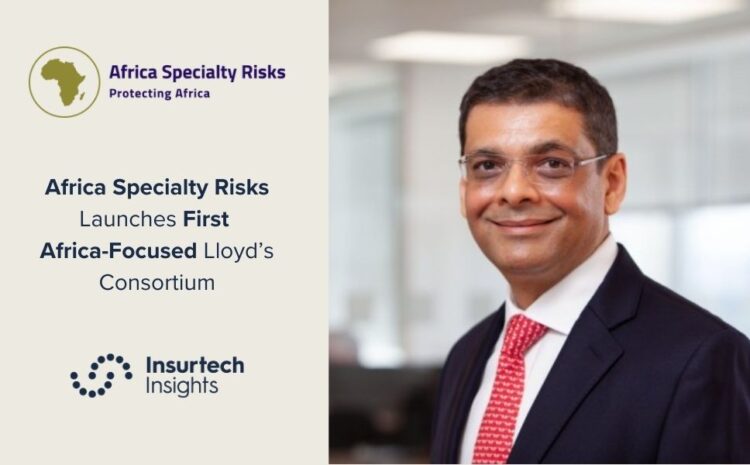 Africa Specialty Risks
Protecting Africa

Africa Specialty Risks Launches First Africa-Focused Lloyd's Consortium

Insurtech Insights